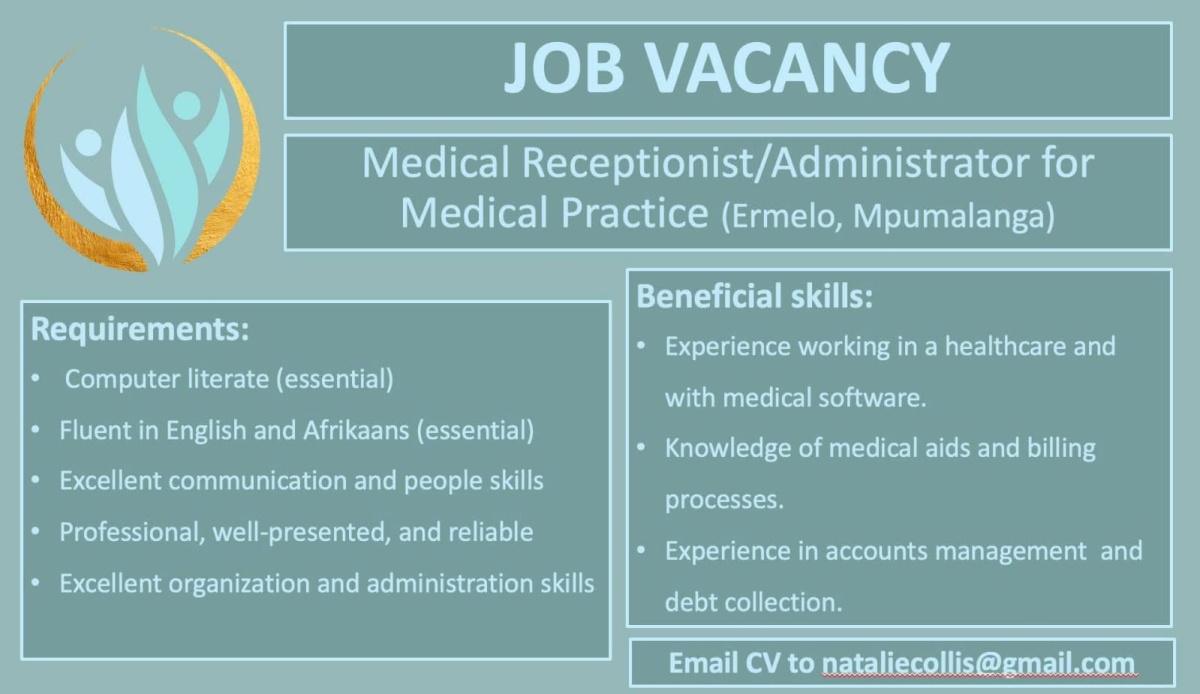 JOB VACANCY

Medical Receptionist/Administrator for Medical Practice (Ermelo, Mpumalanga)

Requirements:
• Computer literate (essential)
• Fluent in English and Afrikaans (essential)
• Excellent communication and people skills
• Professional, well-presented, and reliable
• Excellent organization and administration skills

Beneficial skills:
• Experience working in a healthcare and with medical software.
• Knowledge of medical aids and billing processes.
• Experience in accounts management and debt collection.

Email CV to nataliecollis@gmail.com